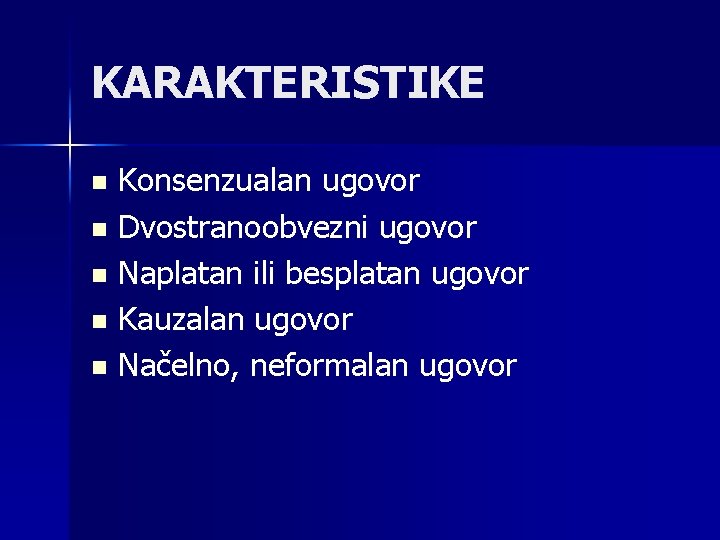 KARAKTERISTIKE

- Konsenzualan ugovor
- Dvostranoobvezni ugovor
- Naplatan ili besplatan ugovor
- Kauzalan ugovor
- Načelno, neformalan ugovor